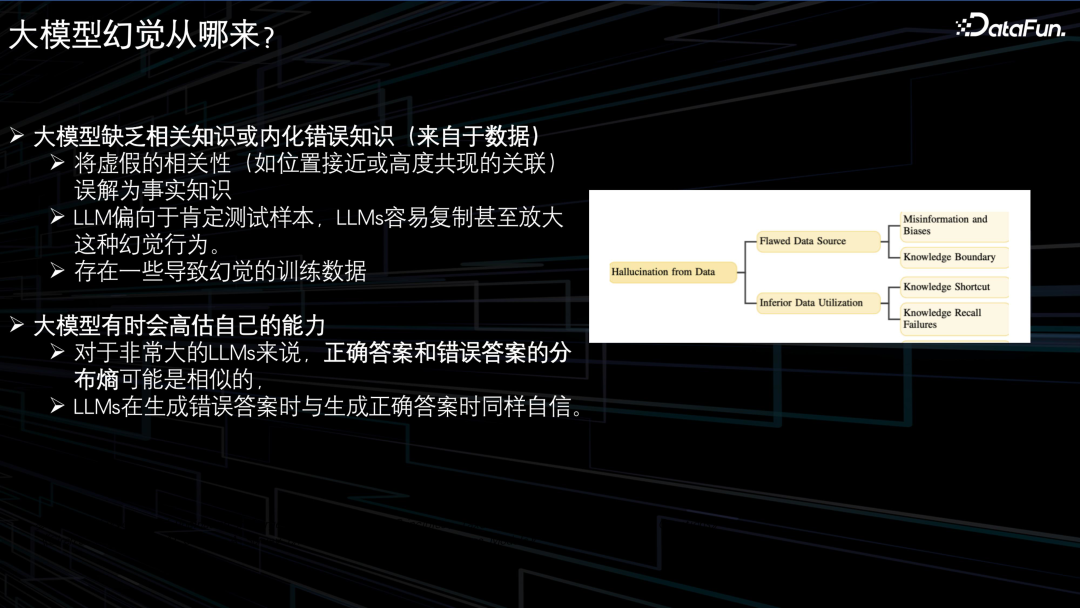 大模型幻觉从哪来？

DataFun.

➢ 大模型缺乏相关知识或内化错误知识（来自于数据）
➢ 将虚假的相关性（如位置接近或高度共现的关联）误解为事实知识
➢ LLM偏向于肯定测试样本，LLMs容易复制甚至放大这种幻觉行为。
➢ 存在一些导致幻觉的训练数据

➢ 大模型有时会高估自己的能力
➢ 对于非常大的LLMs来说，正确答案和错误答案的分布熵可能是相似的，
➢ LLMs在生成错误答案时与生成正确答案时同样自信。

Hallucination from Data
Flawed Data Source
Misinformation and Biases
Knowledge Boundary
Inferior Data Utilization
Knowledge Shortcut
Knowledge Recall Failures